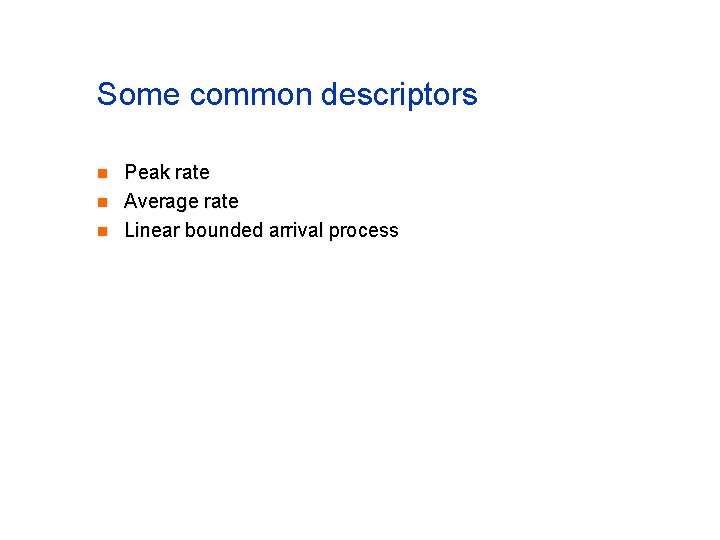 Some common descriptors

- Peak rate
- Average rate
- Linear bounded arrival process